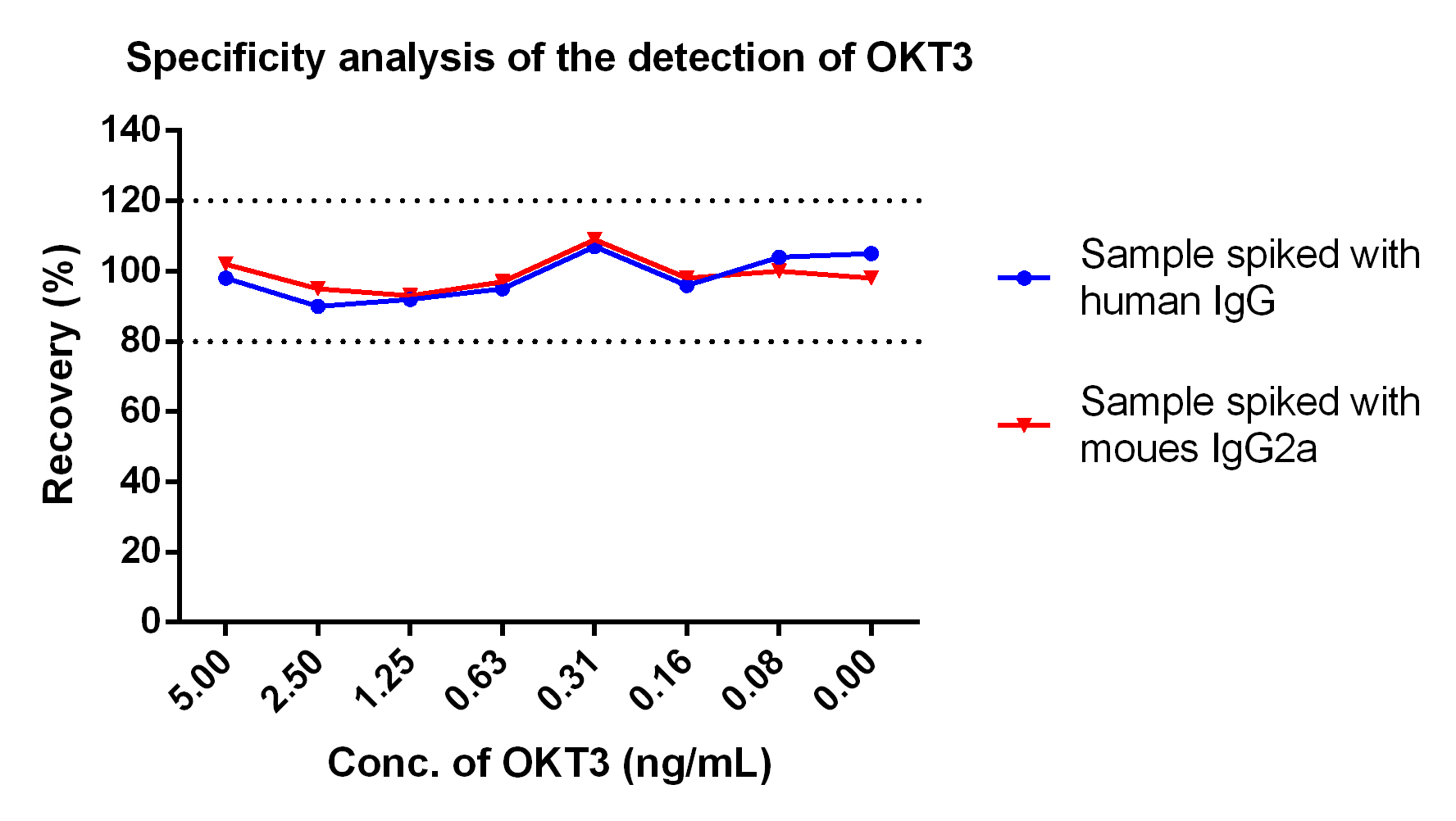 Specificity analysis of the detection of OKT3

Recovery (%)

140
120
100
80
60
40
20
0

5.00
2.50
1.25
0.63
0.31
0.16
0.08
0.00

Conc. of OKT3 (ng/mL)

Sample spiked with human IgG

Sample spiked with moues IgG2a